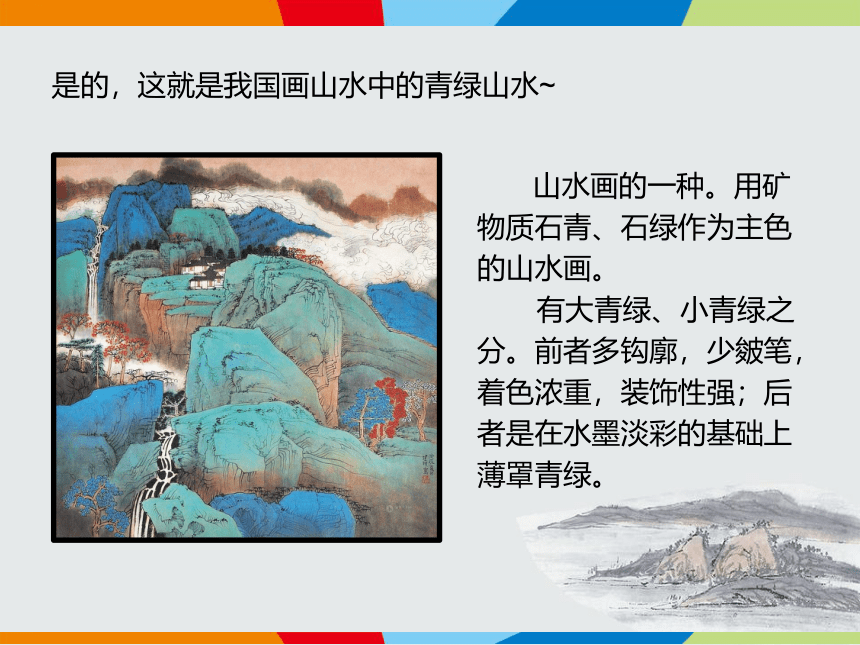 是的，这就是我国画山水中的青绿山水~

山水画的一种。用矿物质石青、石绿作为主色的山水画。

有大青绿、小青绿之分。前者多钩廓，少皴笔，着色浓重，装饰性强；后者是在水墨淡彩的基础上薄罩青绿。